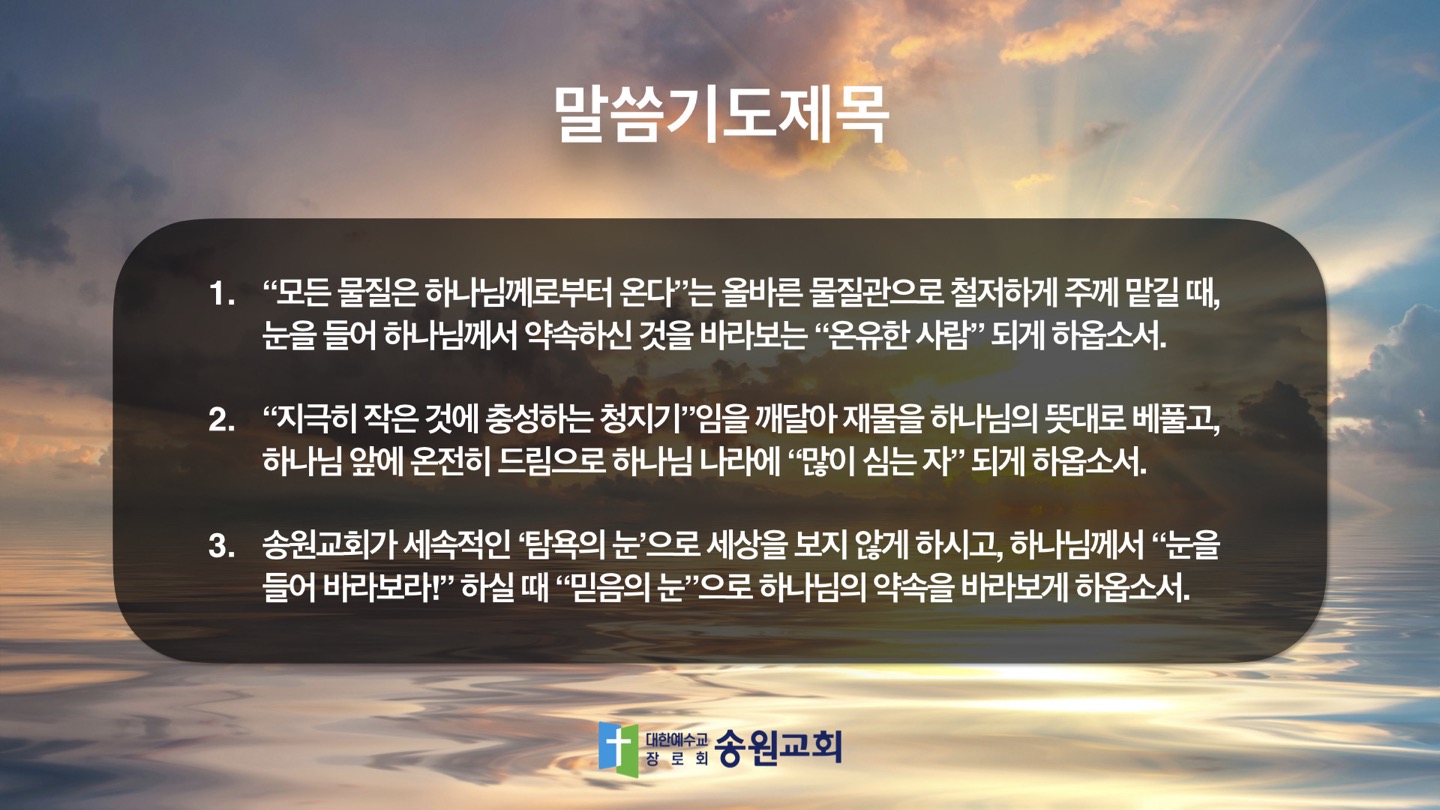 말씀기도제목

1. “모든 물질은 하나님께로부터 온다”는 올바른 물질관으로 철저하게 주께 맡길 때, 눈을 들어 하나님께서 약속하신 것을 바라보는 “온유한 사람” 되게 하옵소서.

2. “지극히 작은 것에 충성하는 청지기”임을 깨달아 재물을 하나님의 뜻대로 베풀고, 하나님 앞에 온전히 드림으로 하나님 나라에 “많이 심는 자” 되게 하옵소서.

3. 송원교회가 세속적인 ‘탐욕의 눈’으로 세상을 보지 않게 하시고, 하나님께서 “눈을 들어 바라보라!” 하실 때 “믿음의 눈”으로 하나님의 약속을 바라보게 하옵소서.

대한예수교 장로회 송원교회